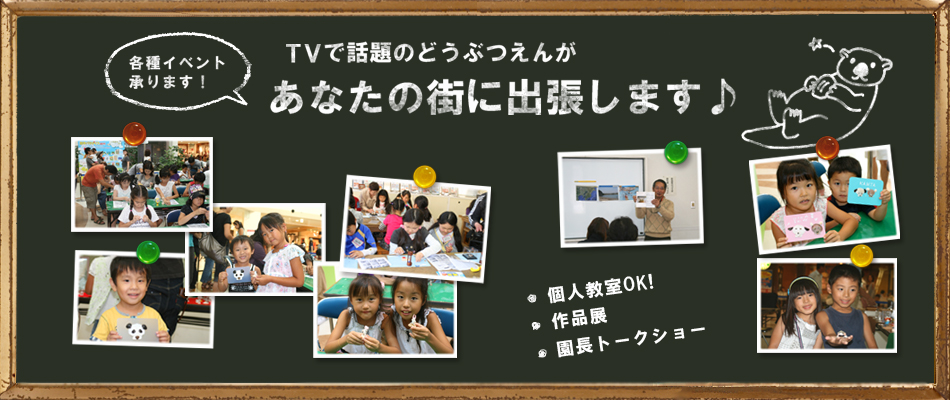 各種イベント承ります！

TVで話題のどうぶつえんが
あなたの街に出張します♪

個人教室OK!
作品展
園長トークショー